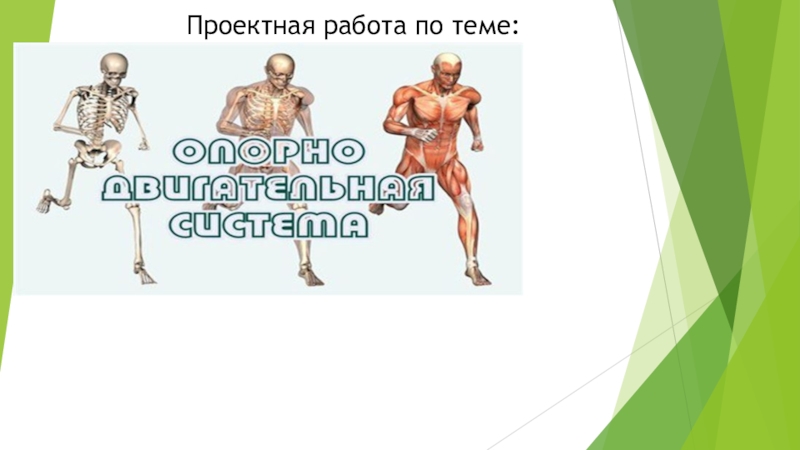 Проектная работа по теме:

ОПОРНО
ДВИГАТЕЛЬНАЯ
СИСТЕМА